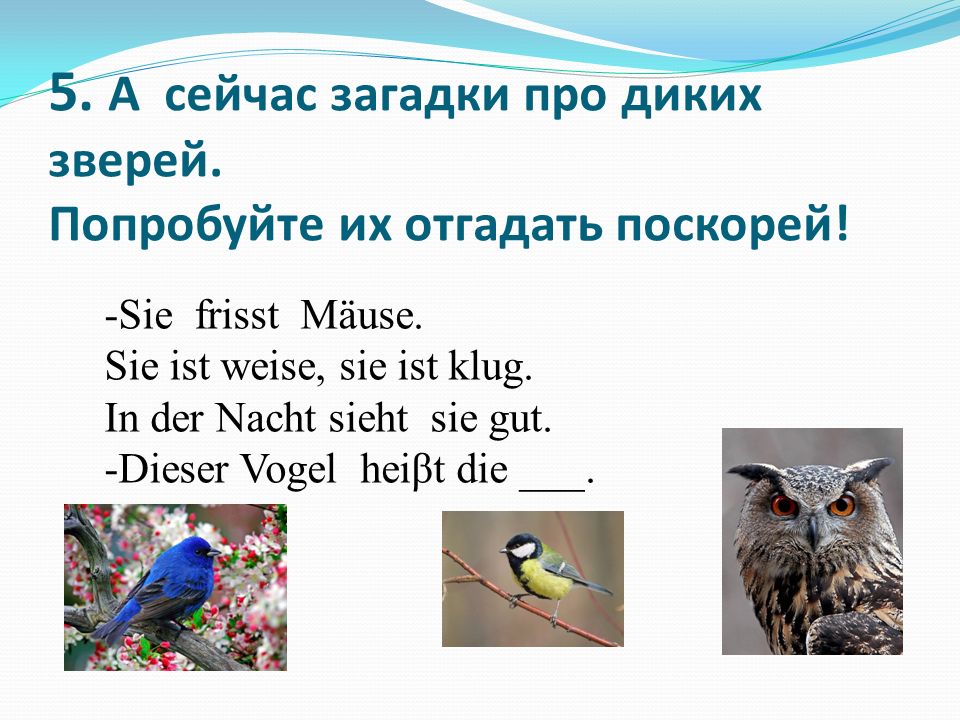 5. А сейчас загадки про диких зверей.
Попробуйте их отгадать поскорей!

-Sie frisst Mäuse.
Sie ist weise, sie ist klug.
In der Nacht sieht sie gut.
-Dieser Vogel heiβt die ___.